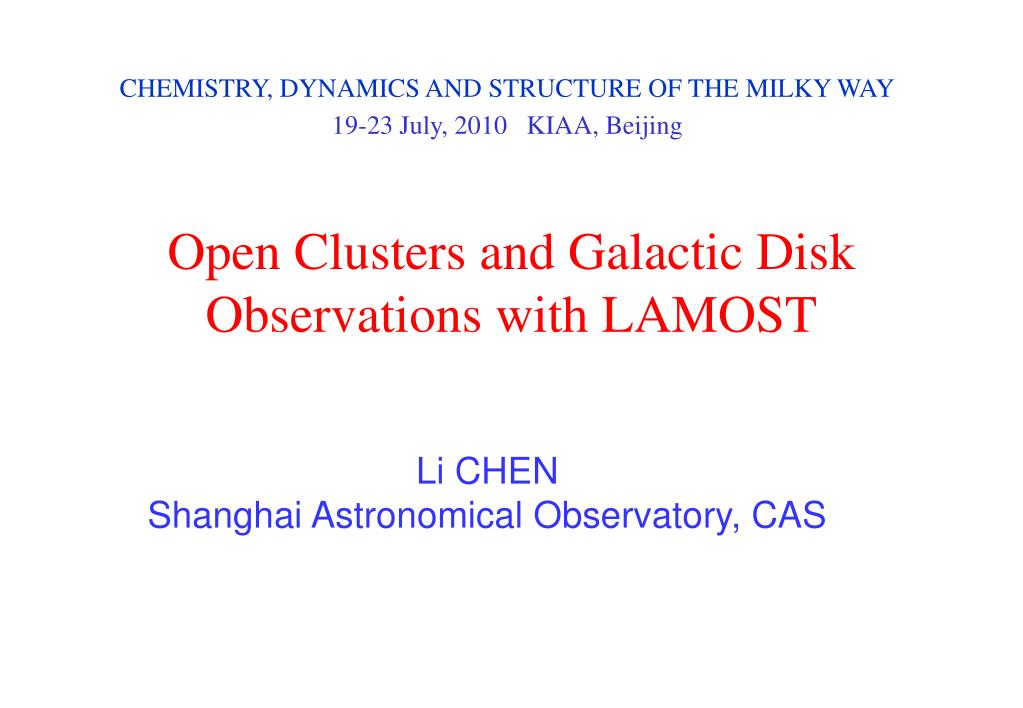 CHEMISTRY, DYNAMICS AND STRUCTURE OF THE MILKY WAY
19-23 July, 2010 KIAA, Beijing

Open Clusters and Galactic Disk Observations with LAMOST

Li CHEN
Shanghai Astronomical Observatory, CAS